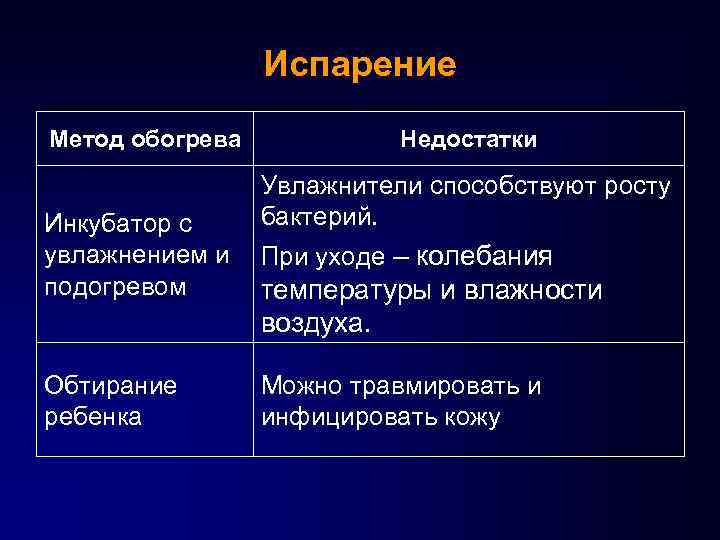 Испарение

| Метод обогрева | Недостатки |
|---|---|
| Инкубатор с увлажнением и подогревом | Увлажнители способствуют росту бактерий. При уходе – колебания температуры и влажности воздуха. |
| Обтирание ребенка | Можно травмировать и инфицировать кожу |